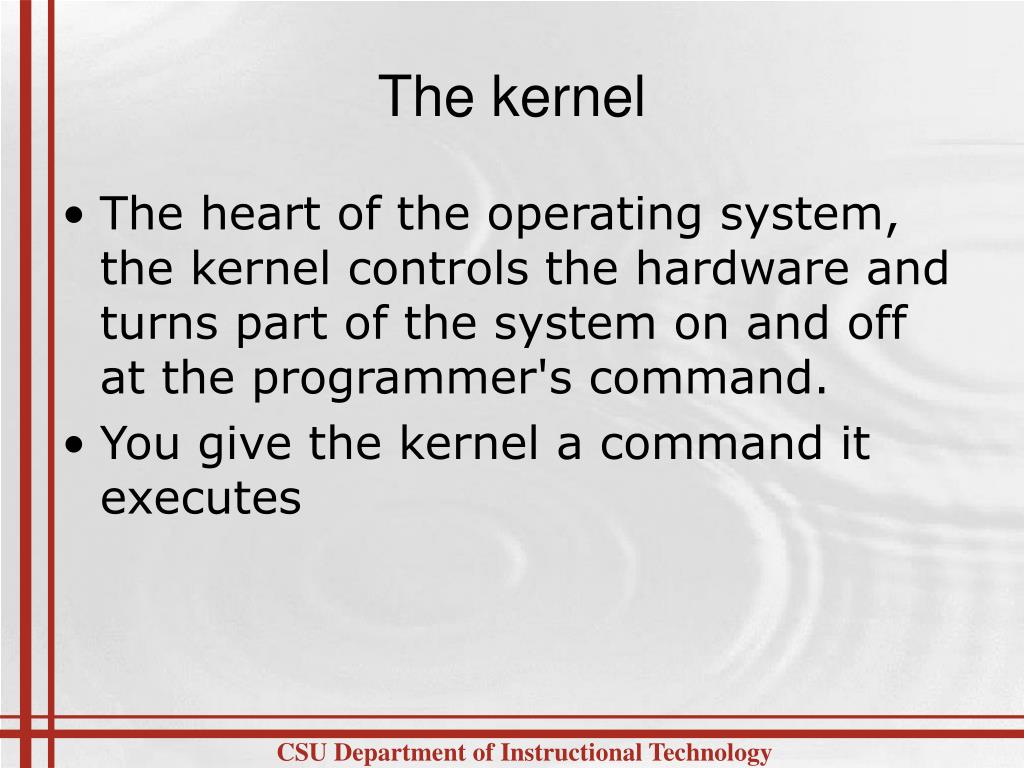 The kernel

• The heart of the operating system, the kernel controls the hardware and turns part of the system on and off at the programmer's command.
• You give the kernel a command it executes

CSU Department of Instructional Technology